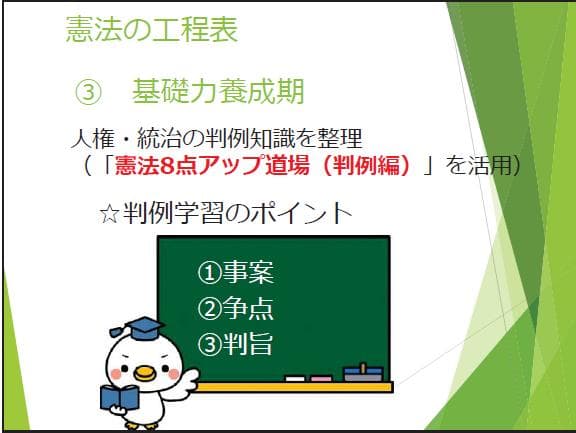 憲法の工程表

③　基礎力養成期

人権・統治の判例知識を整理
（「憲法8点アップ道場（判例編）」を活用）

☆判例学習のポイント

①事案
②争点
③判旨